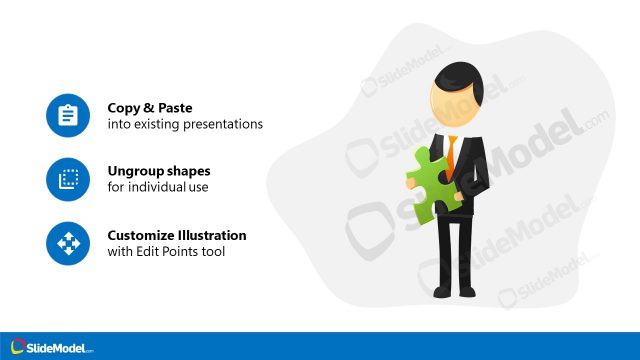 Copy & Paste
into existing presentations

Ungroup shapes
for individual use

Customize Illustration
with Edit Points tool

SlideModel.com
SlideModel.com
SlideModel.com
SlideModel.com
SlideModel.com

SlideModel.com